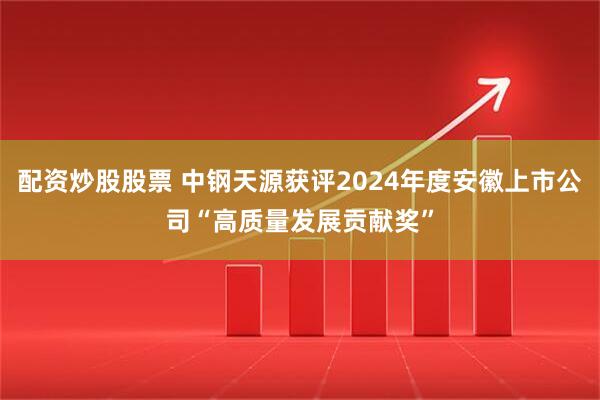 配资炒股股票 中钢天源获评2024年度安徽上市公司“高质量发展贡献奖”